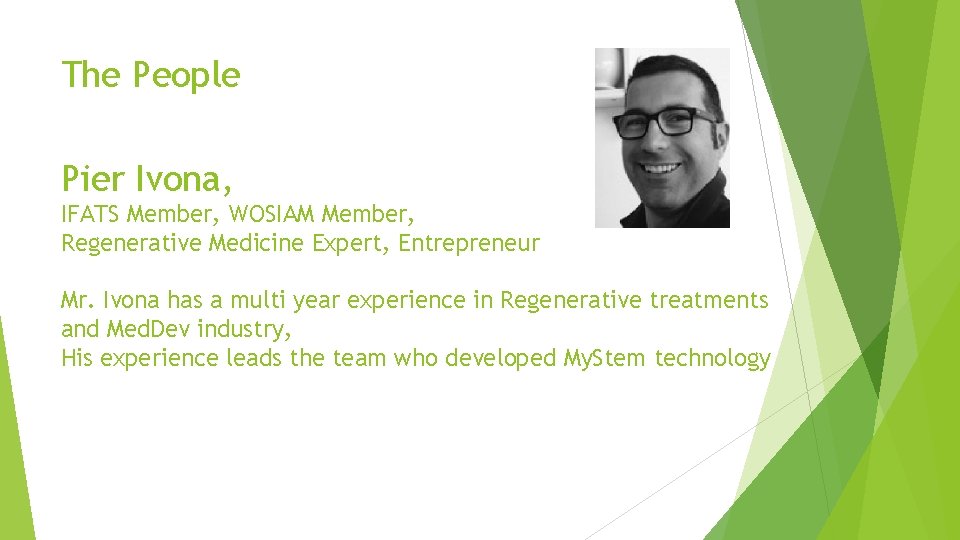 The People

Pier Ivona,
IFATS Member, WOSIAM Member,
Regenerative Medicine Expert, Entrepreneur

Mr. Ivona has a multi year experience in Regenerative treatments and MedDev industry,
His experience leads the team who developed MyStem technology